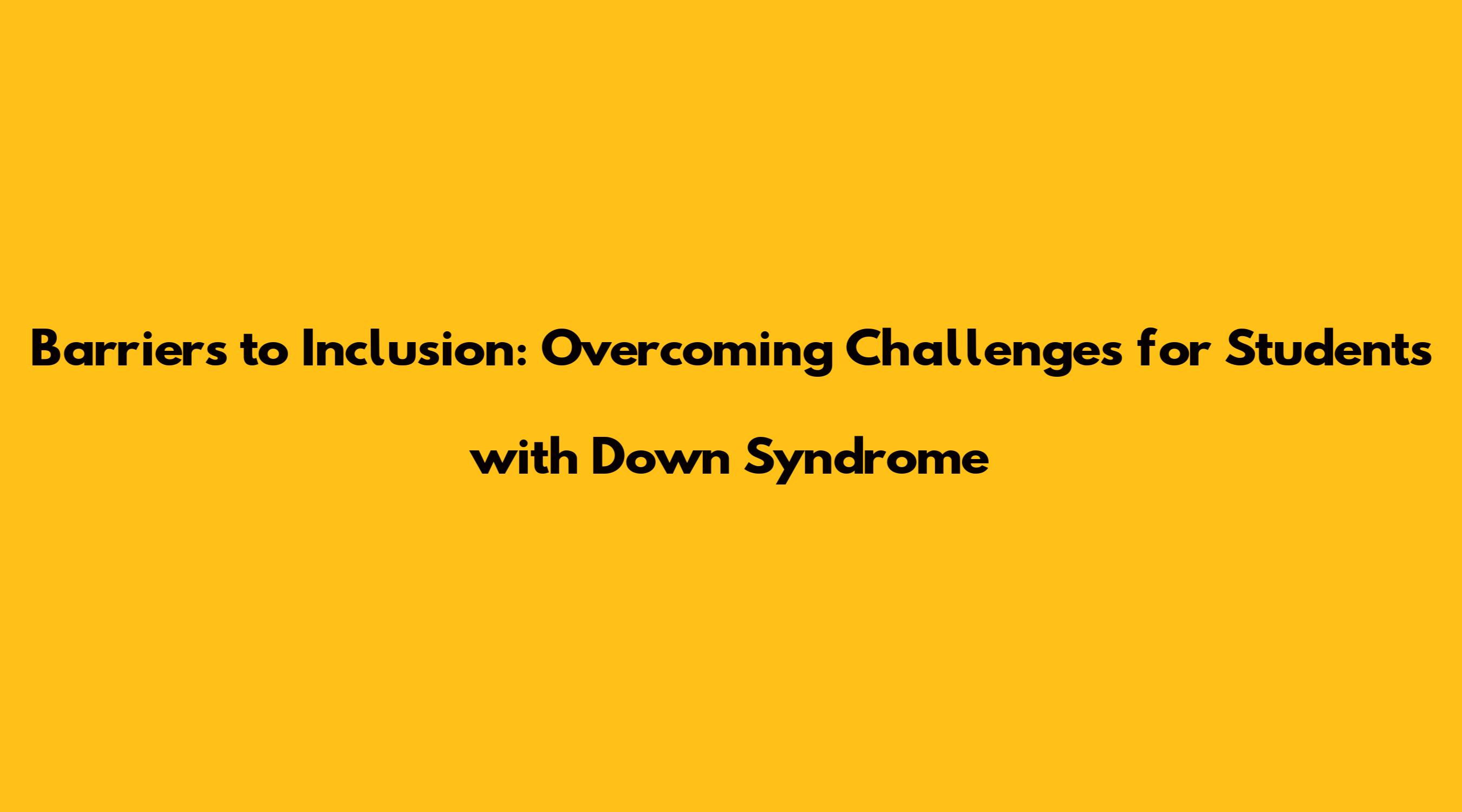 Barriers to Inclusion: Overcoming Challenges for Students with Down Syndrome